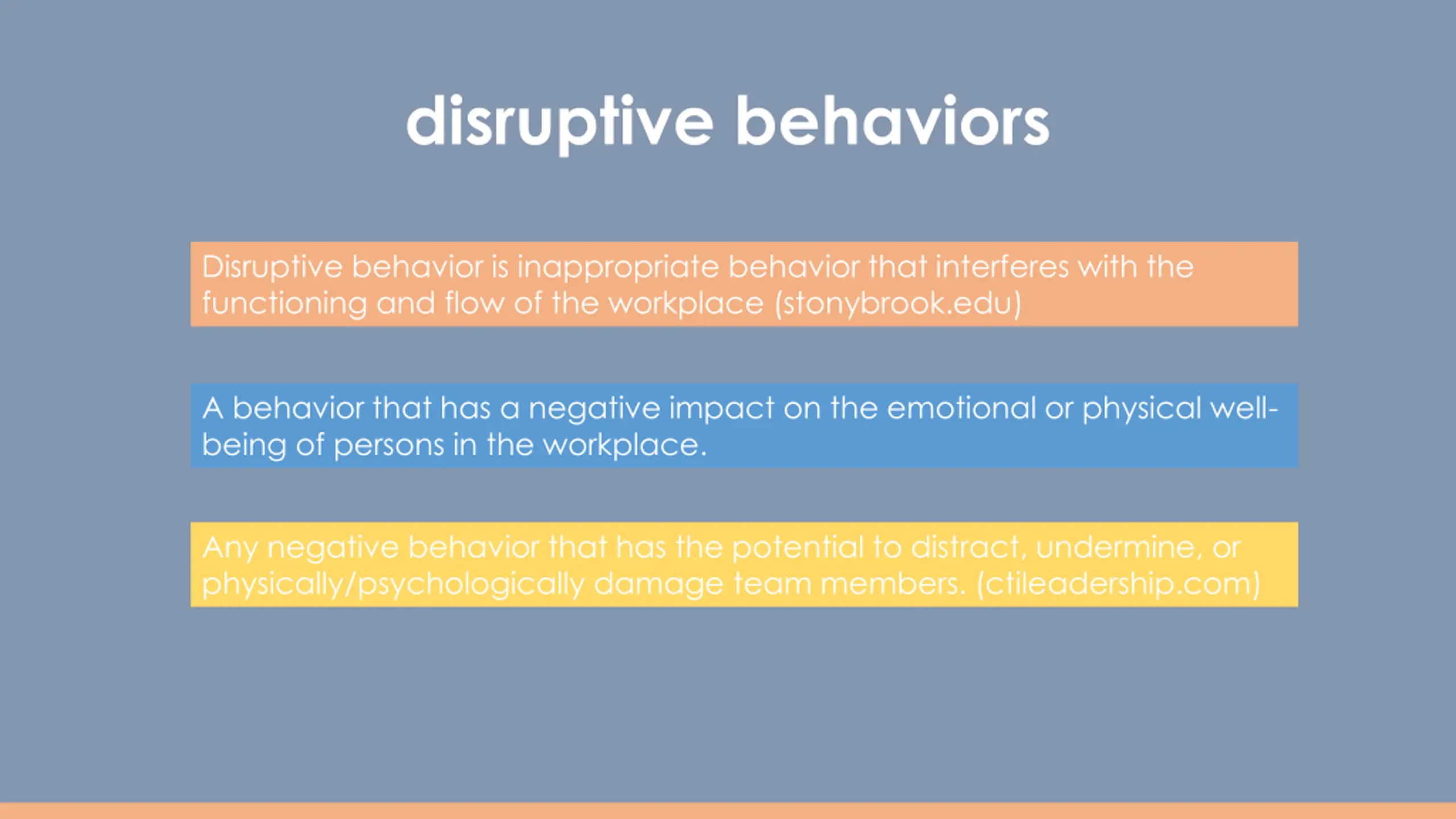 disruptive behaviors

Disruptive behavior is inappropriate behavior that interferes with the functioning and flow of the workplace (stonybrook.edu)

A behavior that has a negative impact on the emotional or physical well-being of persons in the workplace.

Any negative behavior that has the potential to distract, undermine, or physically/psychologically damage team members. (ctileadership.com)